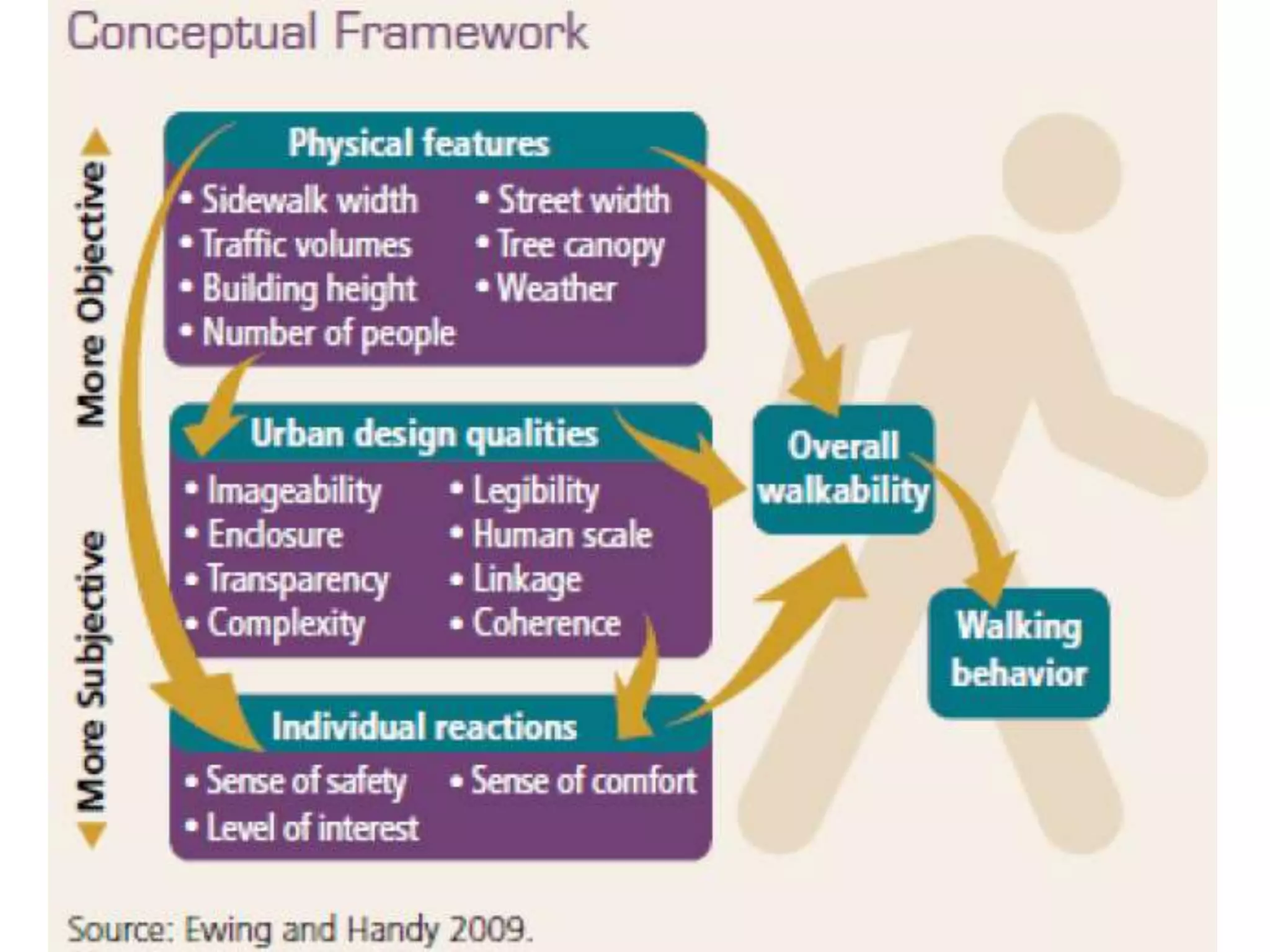 Conceptual Framework

More Objective

More Subjective

Physical features

• Sidewalk width
• Traffic volumes
• Building height
• Number of people
• Street width
• Tree canopy
• Weather

Urban design qualities

• Imageability
• Enclosure
• Transparency
• Complexity
• Legibility
• Human scale
• Linkage
• Coherence

Individual reactions

• Sense of safety
• Level of interest
• Sense of comfort

Overall walkability

Walking behavior

Source: Ewing and Handy 2009.